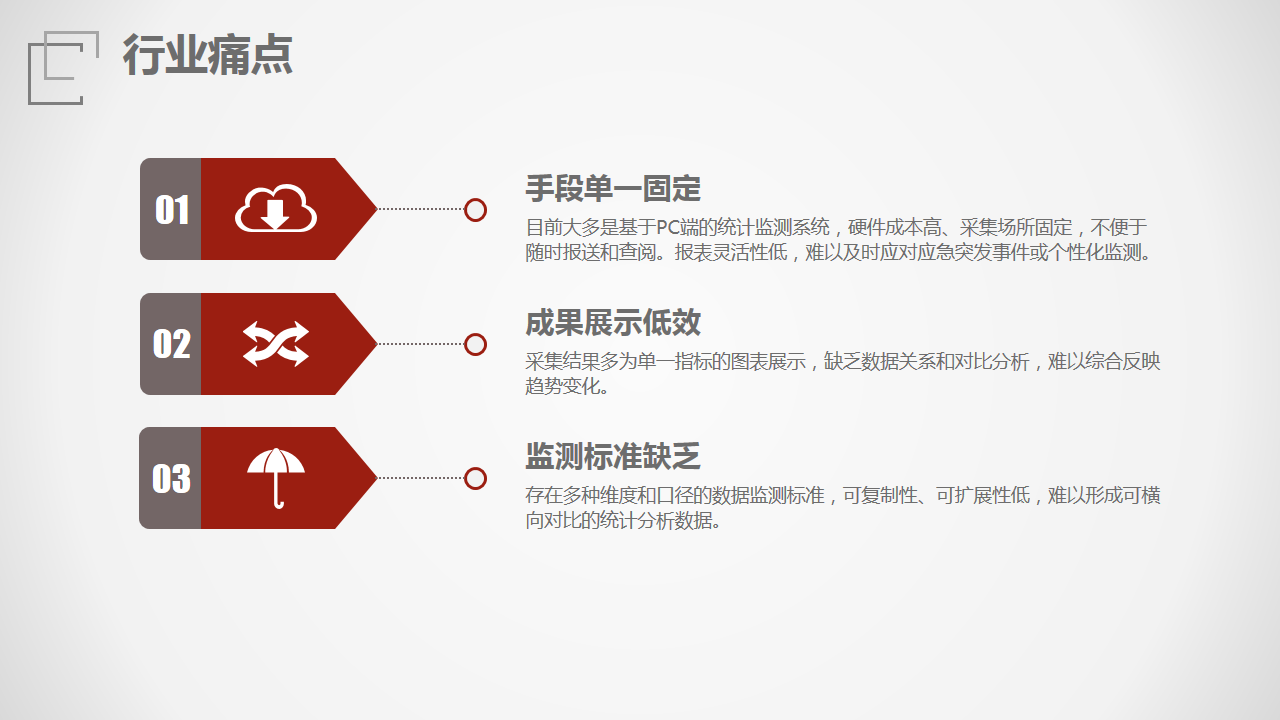 行业痛点

01

手段单一固定

目前大多是基于PC端的统计监测系统，硬件成本高、采集场所固定，不便于随时报送和查阅。报表灵活性低，难以及时应对应急突发事件或个性化监测。

02

成果展示低效

采集结果多为单一指标的图表展示，缺乏数据关系和对比分析，难以综合反映趋势变化。

03

监测标准缺乏

存在多种维度和口径的数据监测标准，可复制性、可扩展性低，难以形成可横向对比的统计分析数据。